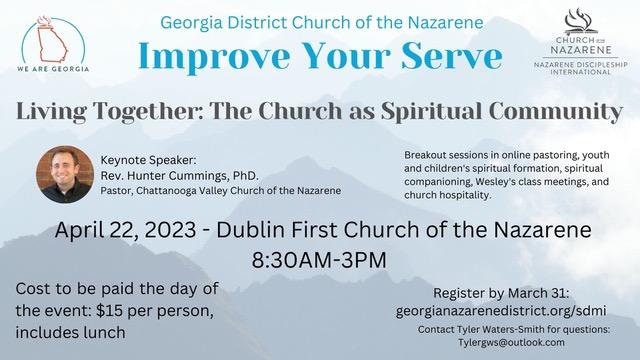 WE ARE GEORGIA

Georgia District Church of the Nazarene

Improve Your Serve

CHURCH OF THE NAZARENE
NAZARENE DISCIPLESHIP INTERNATIONAL

Living Together: The Church as Spiritual Community

Keynote Speaker:
Rev. Hunter Cummings, PhD.
Pastor, Chattanooga Valley Church of the Nazarene

Breakout sessions in online pastoring, youth and children's spiritual formation, spiritual companioning, Wesley's class meetings, and church hospitality.

April 22, 2023 - Dublin First Church of the Nazarene
8:30AM-3PM

Cost to be paid the day of the event: $15 per person, includes lunch

Register by March 31:
georgianazarenedistrict.org/sdmi
Contact Tyler Waters-Smith for questions:
Tylergws@outlook.com